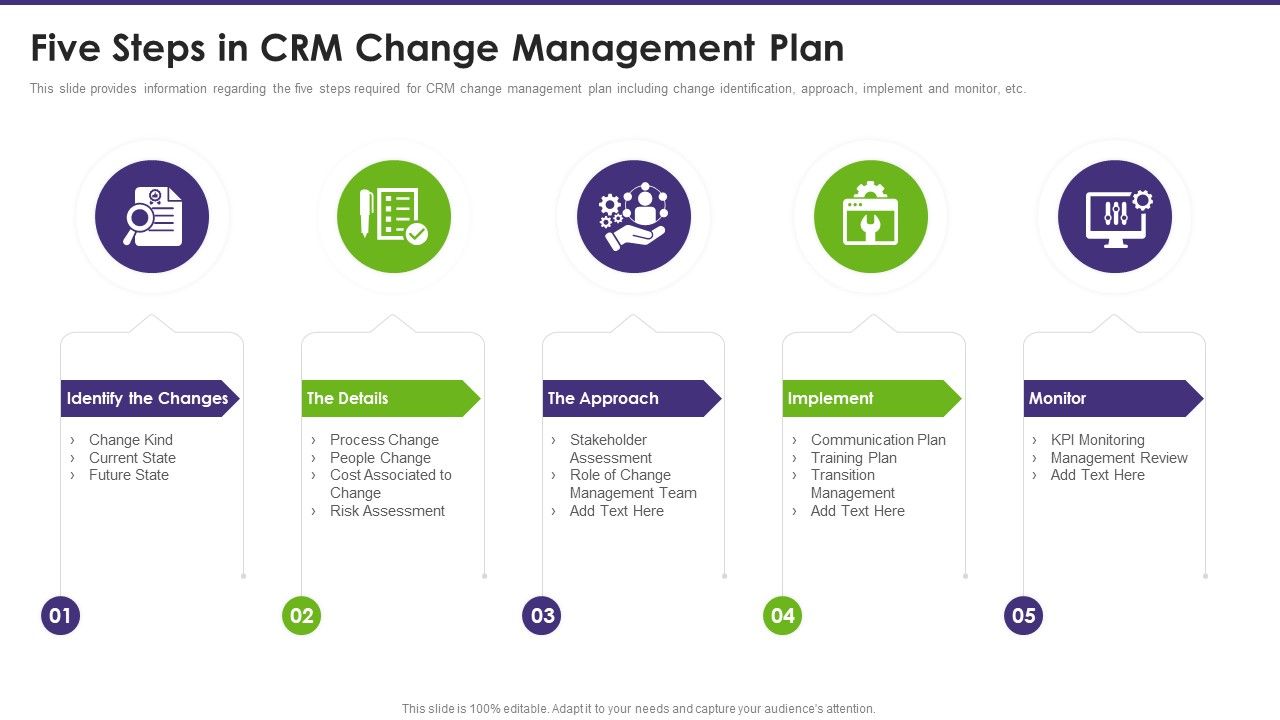 Five Steps in CRM Change Management Plan

This slide provides information regarding the five steps required for CRM change management plan including change identification, approach, implement and monitor, etc.

Identify the Changes
› Change Kind
› Current State
› Future State

01

The Details
› Process Change
› People Change
› Cost Associated to Change
› Risk Assessment

02

The Approach
› Stakeholder Assessment
› Role of Change Management Team
› Add Text Here

03

Implement
› Communication Plan
› Training Plan
› Transition Management
› Add Text Here

04

Monitor
› KPI Monitoring
› Management Review
› Add Text Here

05

This slide is 100% editable. Adapt it to your needs and capture your audience's attention.